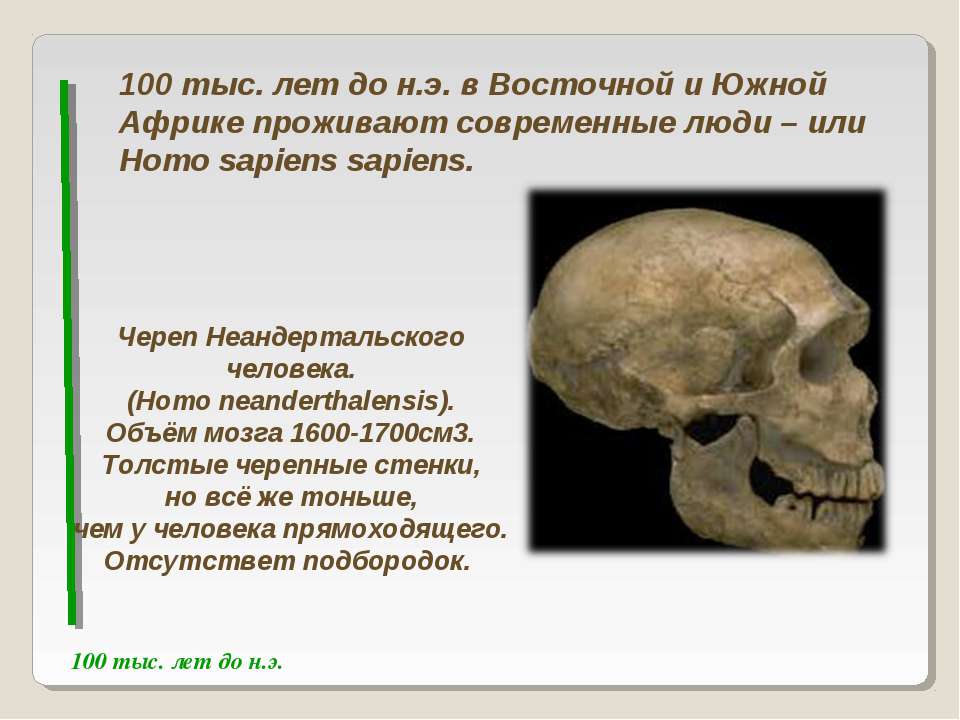 100 тыс. лет до н.э. в Восточной и Южной Африке проживают современные люди – или Homo sapiens sapiens.

Череп Неандертальского человека.
(Homo neanderthalensis).
Объём мозга 1600-1700см3.
Толстые черепные стенки,
но всё же тоньше,
чем у человека прямоходящего.
Отсутствет подбородок.

100 тыс. лет до н.э.